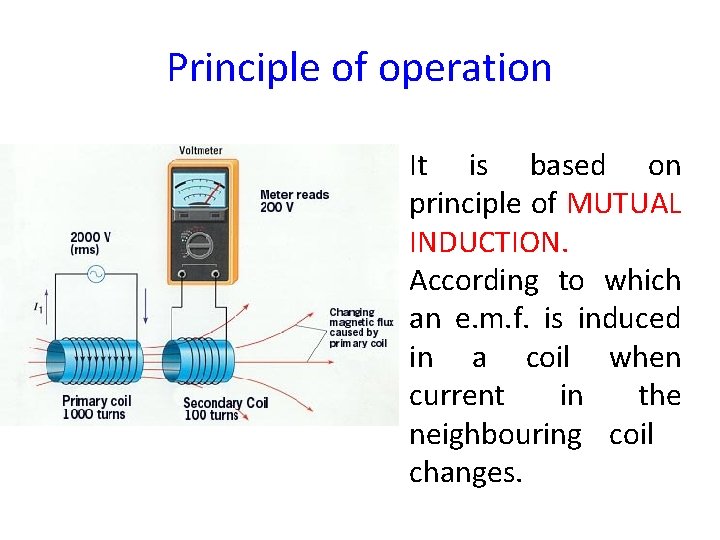 Principle of operation

Voltmeter

Meter reads 200 V

2000 V (rms)

$I_1$

Changing magnetic flux caused by primary coil

Primary coil 1000 turns

Secondary Coil 100 turns

It is based on principle of MUTUAL INDUCTION.
According to which an e.m.f. is induced in a coil when current in the neighbouring coil changes.